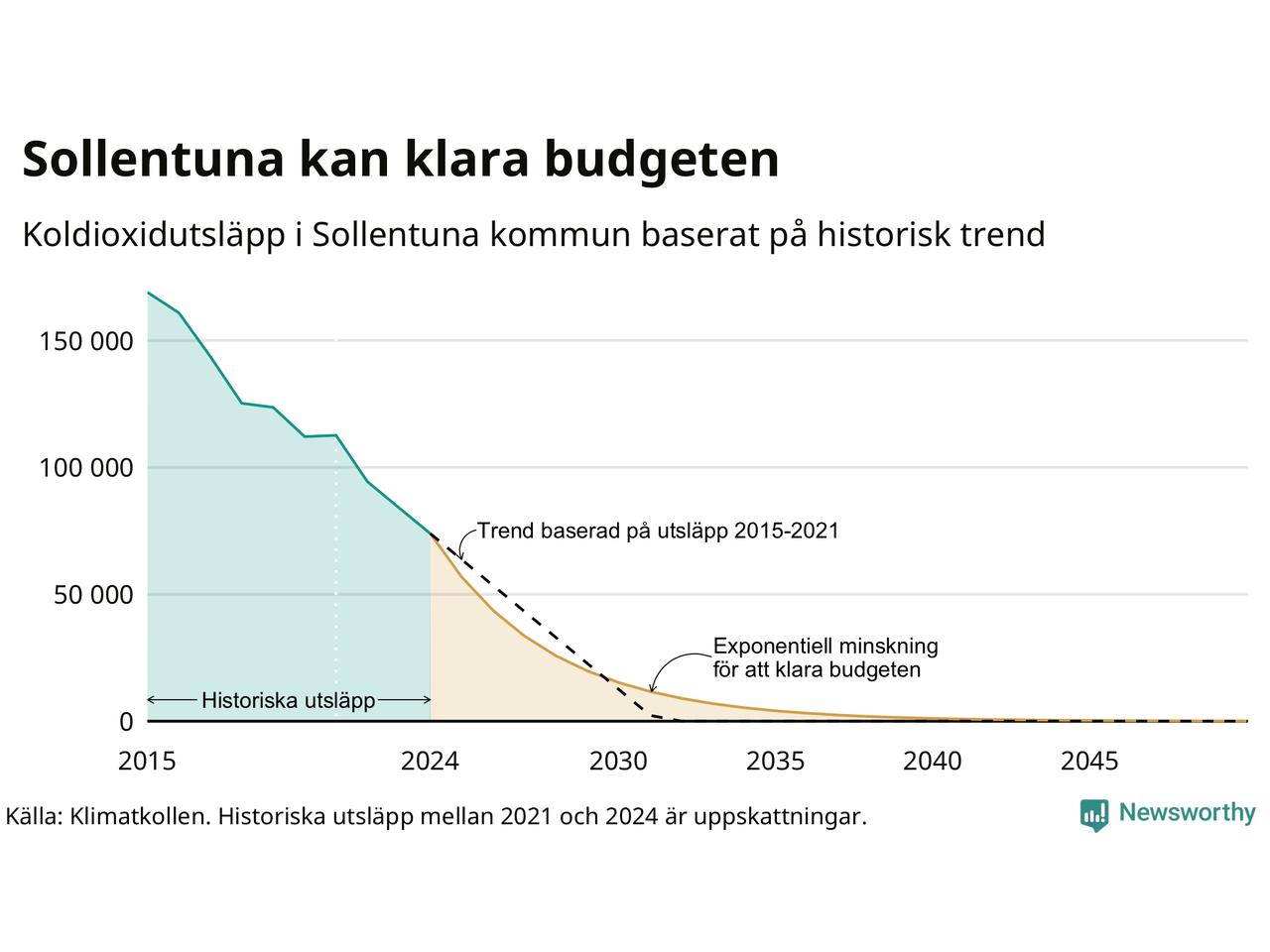 Sollentuna kan klara budgeten

Koldioxidutsläpp i Sollentuna kommun baserat på historisk trend

150 000
100 000
50 000
0

Trend baserad på utsläpp 2015-2021

Exponentiell minskning för att klara budgeten

Historiska utsläpp

2015
2024
2030
2035
2040
2045

Källa: Klimatkollen. Historiska utsläpp mellan 2021 och 2024 är uppskattningar.

Newsworthy